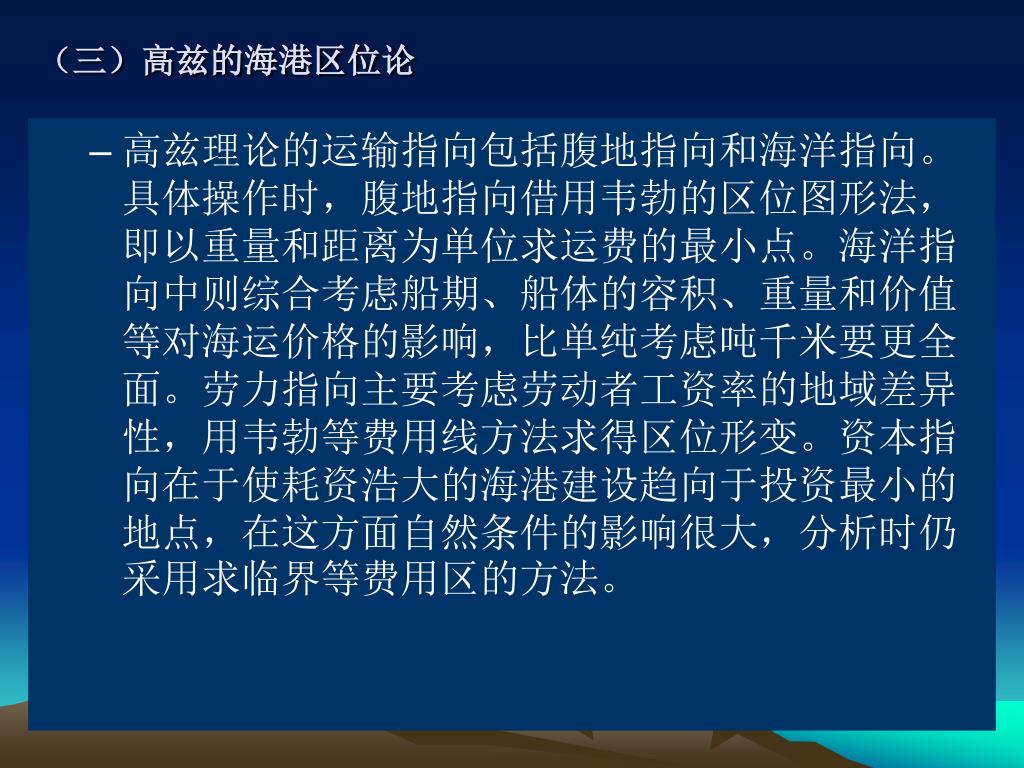 （三）高兹的海港区位论

– 高兹理论的运输指向包括腹地指向和海洋指向。具体操作时，腹地指向借用韦勃的区位图形法，即以重量和距离为单位求运费的最小点。海洋指向中则综合考虑船期、船体的容积、重量和价值等对海运价格的影响，比单纯考虑吨千米要更全面。劳力指向主要考虑劳动者工资率的地域差异性，用韦勃等费用线方法求得区位形变。资本指向在于使耗资浩大的海港建设趋向于投资最小的地点，在这方面自然条件的影响很大，分析时仍采用求临界等费用区的方法。